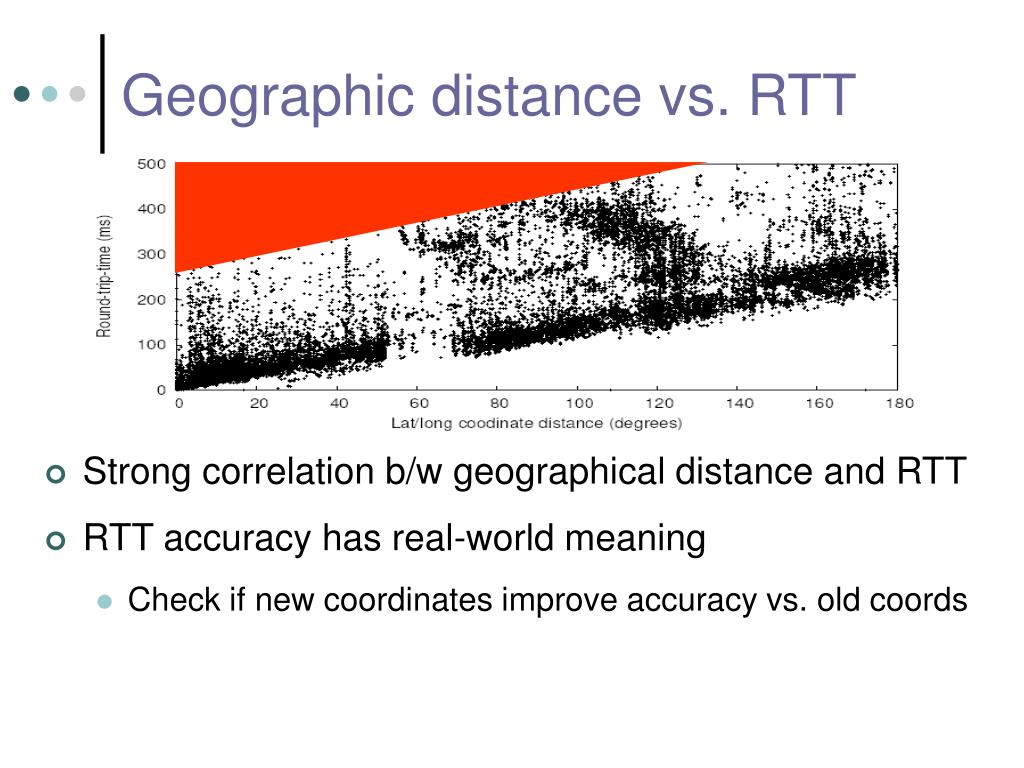 Geographic distance vs. RTT

Round-trip-time (ms)

500
400
300
200
100
0

0 20 40 60 80 100 120 140 160 180

Lat/long coodinate distance (degrees)

Strong correlation b/w geographical distance and RTT

RTT accuracy has real-world meaning

Check if new coordinates improve accuracy vs. old coords